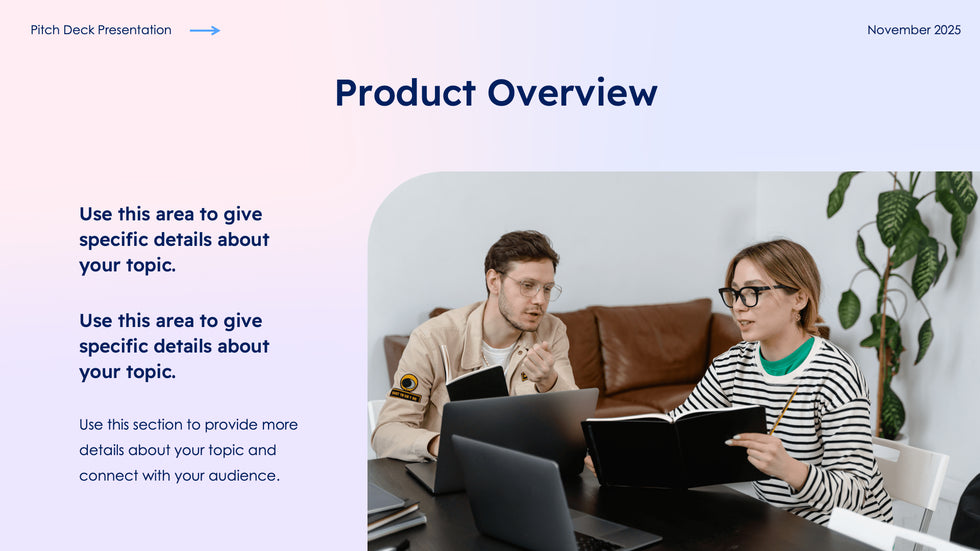 Pitch Deck Presentation

November 2025

Product Overview

Use this area to give specific details about your topic.

Use this area to give specific details about your topic.

Use this section to provide more details about your topic and connect with your audience.